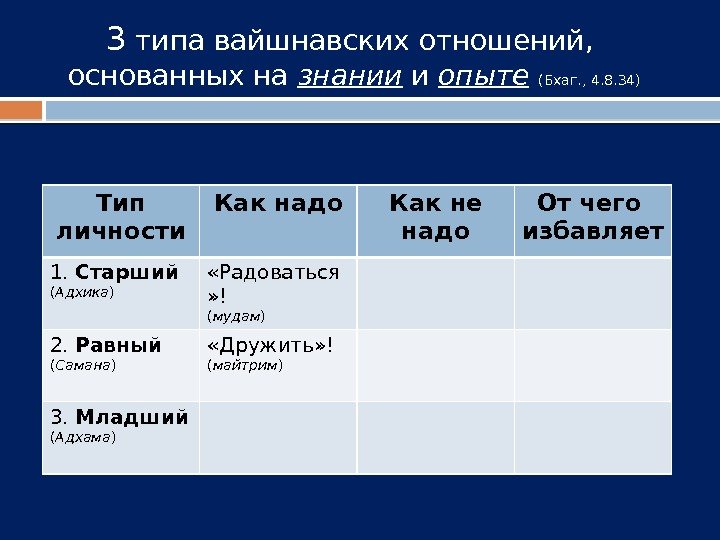 3 типа вайшнавских отношений, основанных на знании и опыте (Бхаг., 4.8.34)

| Тип личности | Как надо | Как не надо | От чего избавляет |
|---|---|---|---|
| 1. Старший (Адхика) | «Радоваться»! (мудам) | | |
| 2. Равный (Самана) | «Дружить»! (майтрим) | | |
| 3. Младший (Адхама) | | | |